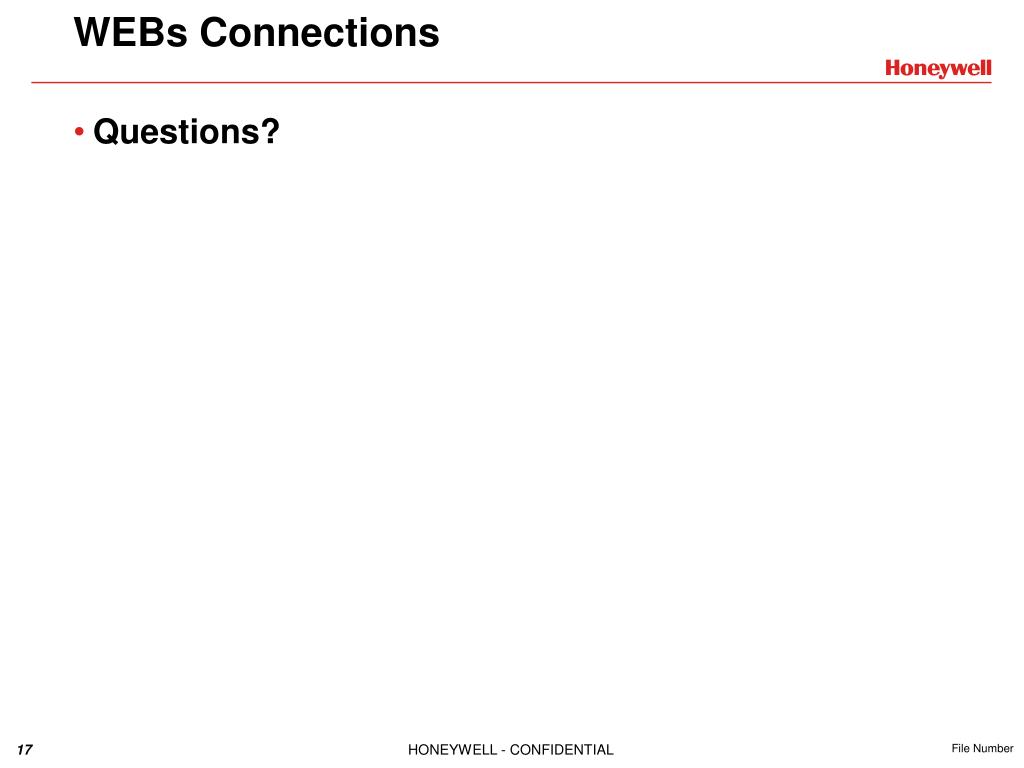 WEBs Connections

Honeywell

• Questions?

17

HONEYWELL - CONFIDENTIAL

File Number